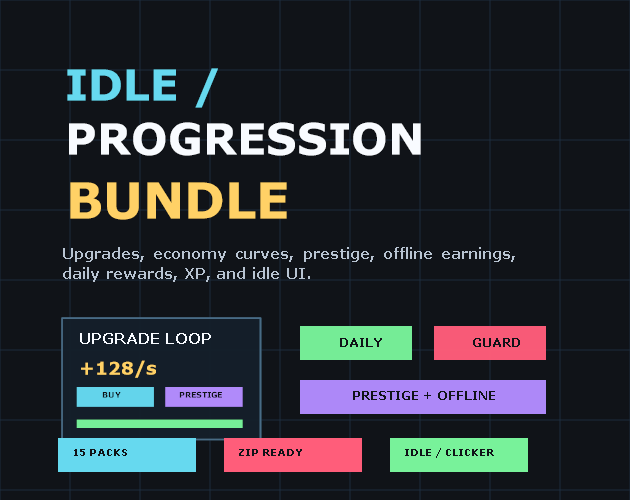 IDLE /
PROGRESSION
BUNDLE

Upgrades, economy curves, prestige, offline earnings, daily rewards, XP, and idle UI.

UPGRADE LOOP
+128/s
BUY
PRESTIGE

DAILY
GUARD
PRESTIGE + OFFLINE

15 PACKS
ZIP READY
IDLE / CLICKER